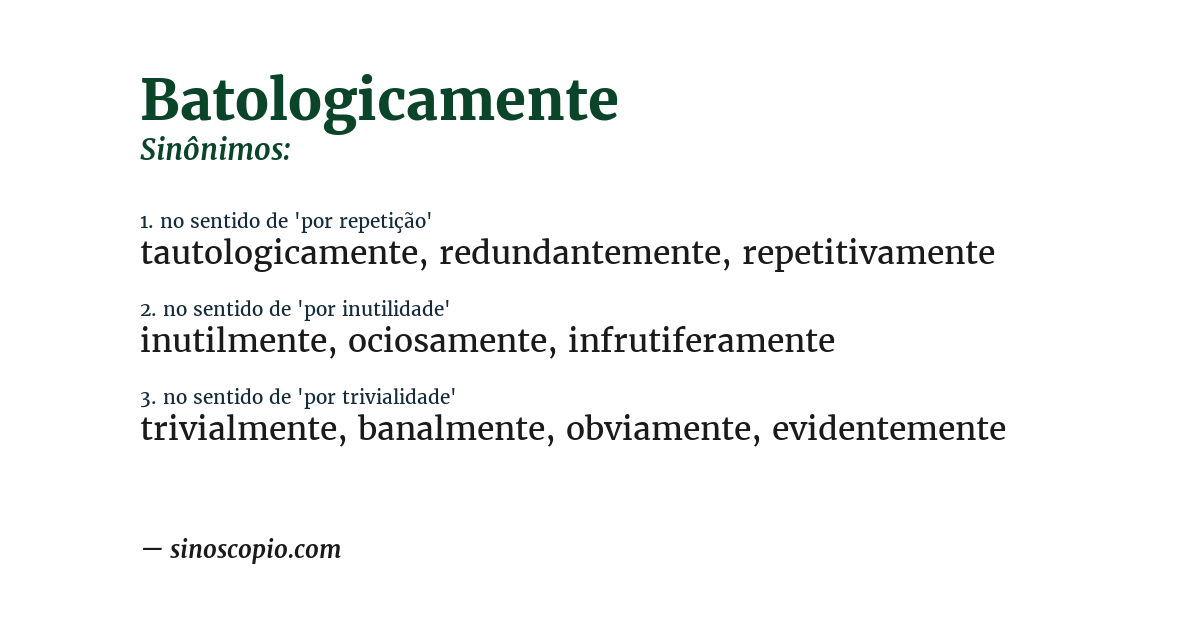 Batologicamente
Sinônimos:

1. no sentido de 'por repetição'
tautologicamente, redundantemente, repetitivamente

2. no sentido de 'por inutilidade'
inutilmente, ociosamente, infrutiferamente

3. no sentido de 'por trivialidade'
trivialmente, banalmente, obviamente, evidentemente

— sinoscopio.com